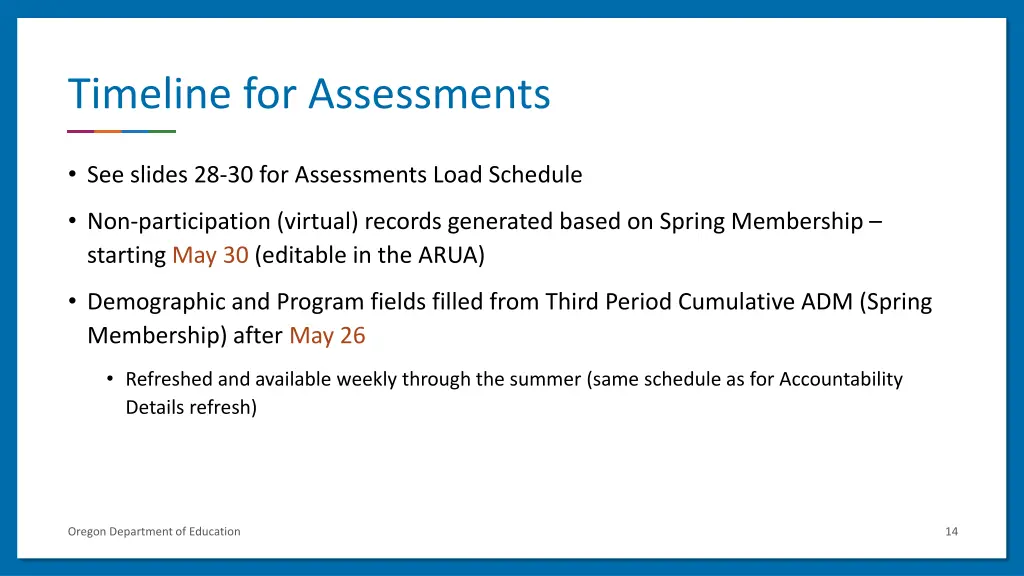 Timeline for Assessments

• See slides 28-30 for Assessments Load Schedule

• Non-participation (virtual) records generated based on Spring Membership – starting May 30 (editable in the ARUA)

• Demographic and Program fields filled from Third Period Cumulative ADM (Spring Membership) after May 26

• Refreshed and available weekly through the summer (same schedule as for Accountability Details refresh)

Oregon Department of Education

14